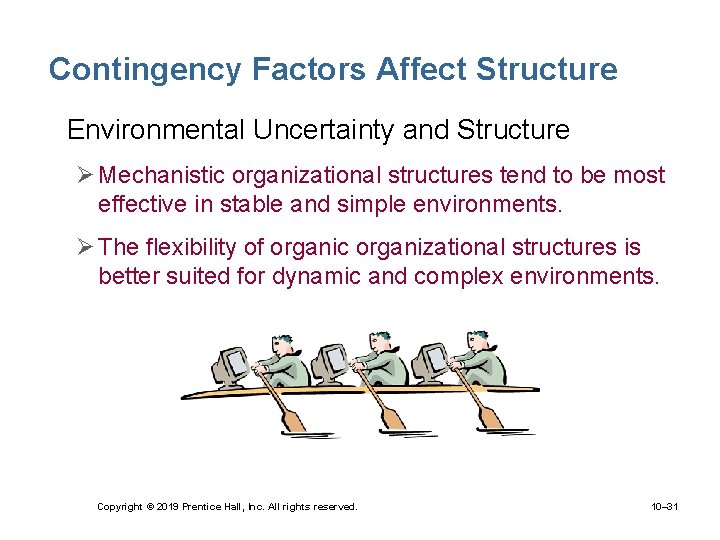 Contingency Factors Affect Structure

Environmental Uncertainty and Structure

➢ Mechanistic organizational structures tend to be most effective in stable and simple environments.

➢ The flexibility of organic organizational structures is better suited for dynamic and complex environments.

Copyright © 2019 Prentice Hall, Inc. All rights reserved.

10–31